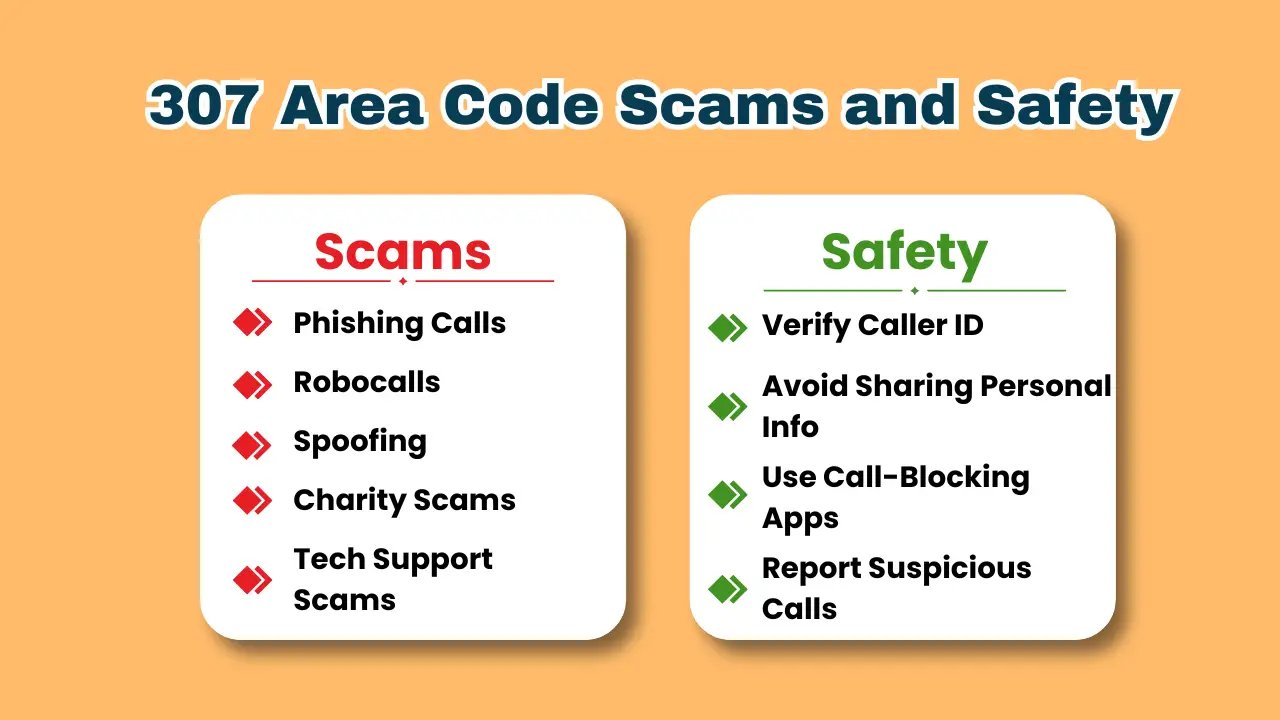 307 Area Code Scams and Safety

Scams

Phishing Calls

Robocalls

Spoofing

Charity Scams

Tech Support Scams

Safety

Verify Caller ID

Avoid Sharing Personal Info

Use Call-Blocking Apps

Report Suspicious Calls